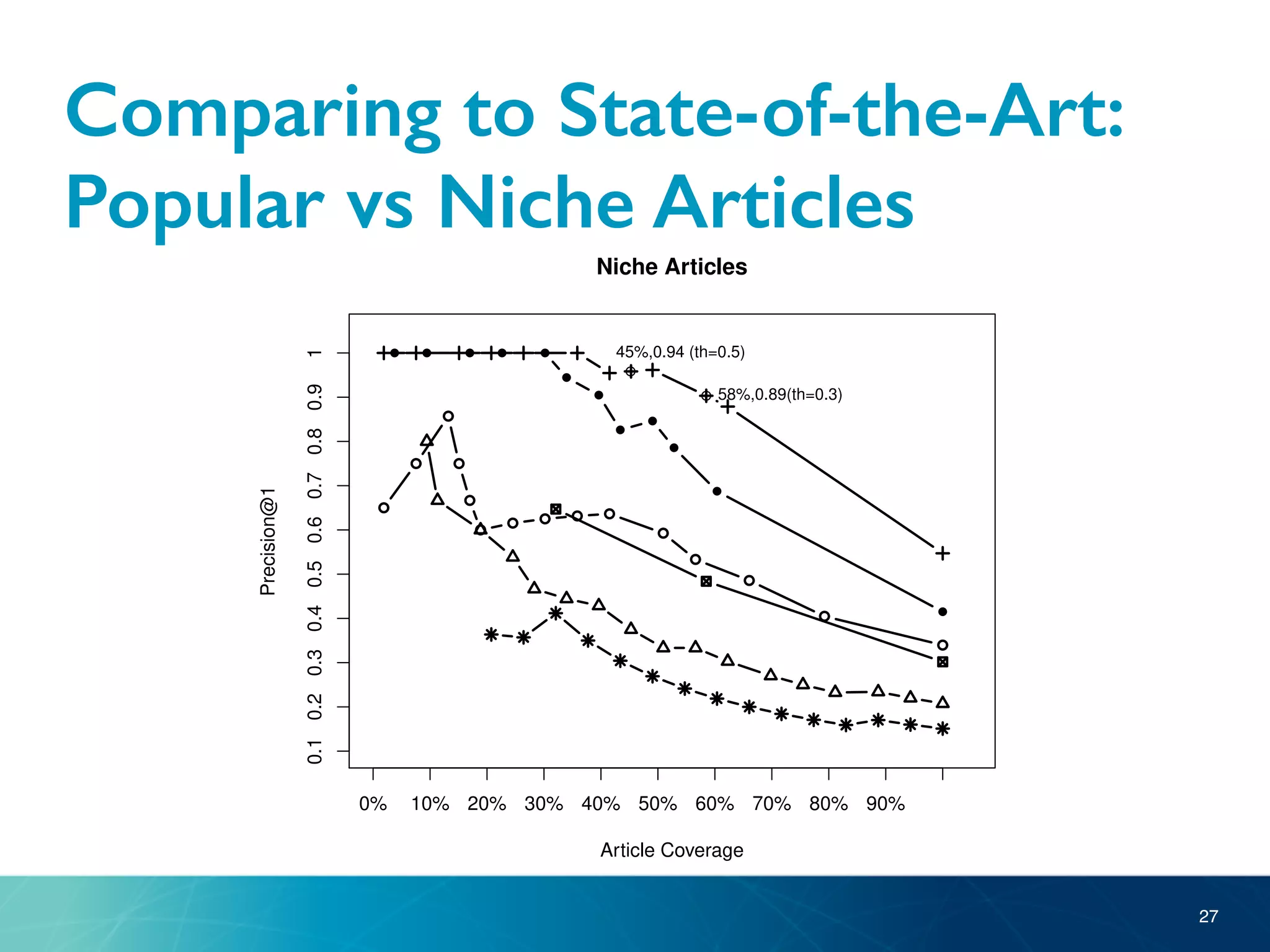 Comparing to State-of-the-Art: Popular vs Niche Articles

Niche Articles

45%,0.94 (th=0.5)

58%,0.89(th=0.3)

Precision@1

1
0.9
0.8
0.7
0.6
0.5
0.4
0.3
0.2
0.1

0% 10% 20% 30% 40% 50% 60% 70% 80% 90%

Article Coverage

27